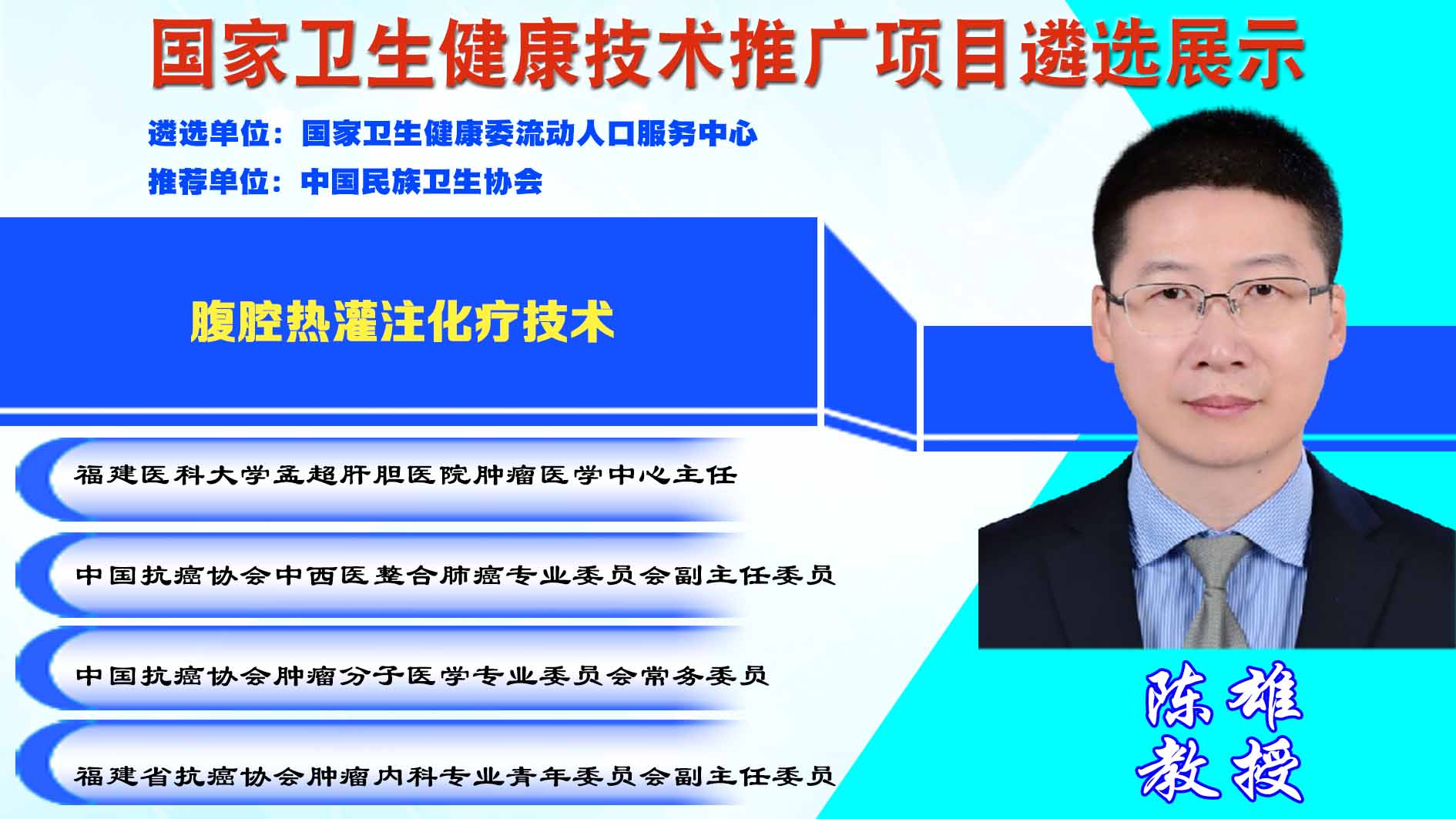 国家卫生健康技术推广项目遴选展示

遴选单位：国家卫生健康委流动人口服务中心
推荐单位：中国民族卫生协会

腹腔热灌注化疗技术

福建医科大学孟超肝胆医院肿瘤医学中心主任

中国抗癌协会中西医整合肺癌专业委员会副主任委员

中国抗癌协会肿瘤分子医学专业委员会常务委员

福建省抗癌协会肿瘤内科专业青年委员会副主任委员

陈雄
教授